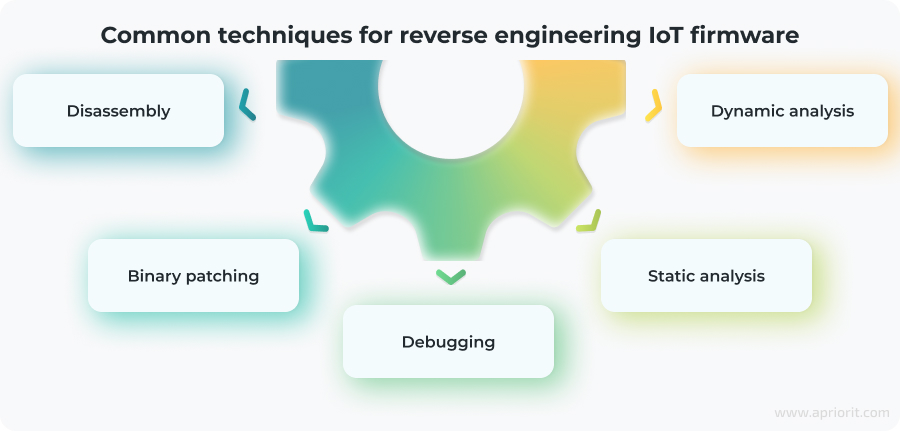 Common techniques for reverse engineering IoT firmware

Disassembly

Dynamic analysis

Binary patching

Static analysis

Debugging

www.apriorit.com